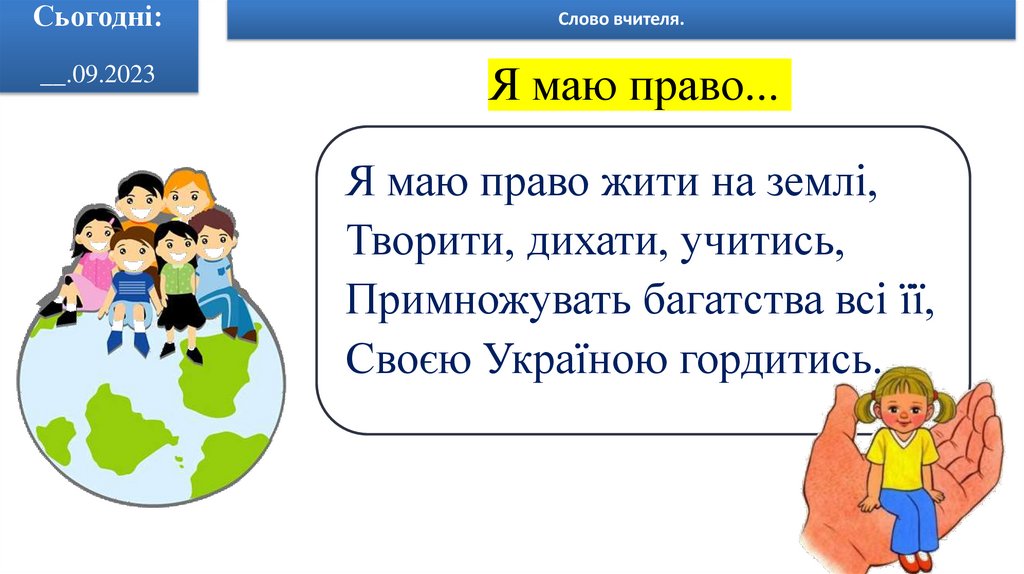 Сьогодні:

__.09.2023

Слово вчителя.

Я маю право...

Я маю право жити на землі,
Творити, дихати, учитись,
Примножувать багатства всі її,
Своєю Україною гордитись.